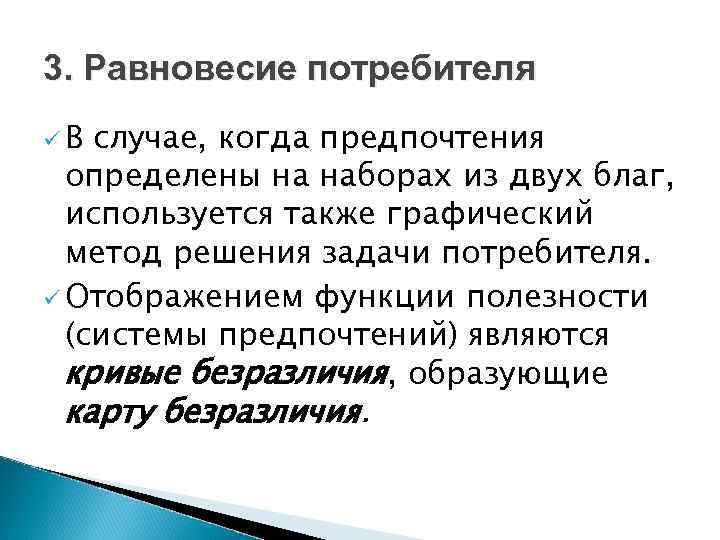 3. Равновесие потребителя

✓ В случае, когда предпочтения определены на наборах из двух благ, используется также графический метод решения задачи потребителя.

✓ Отображением функции полезности (системы предпочтений) являются кривые безразличия, образующие карту безразличия.